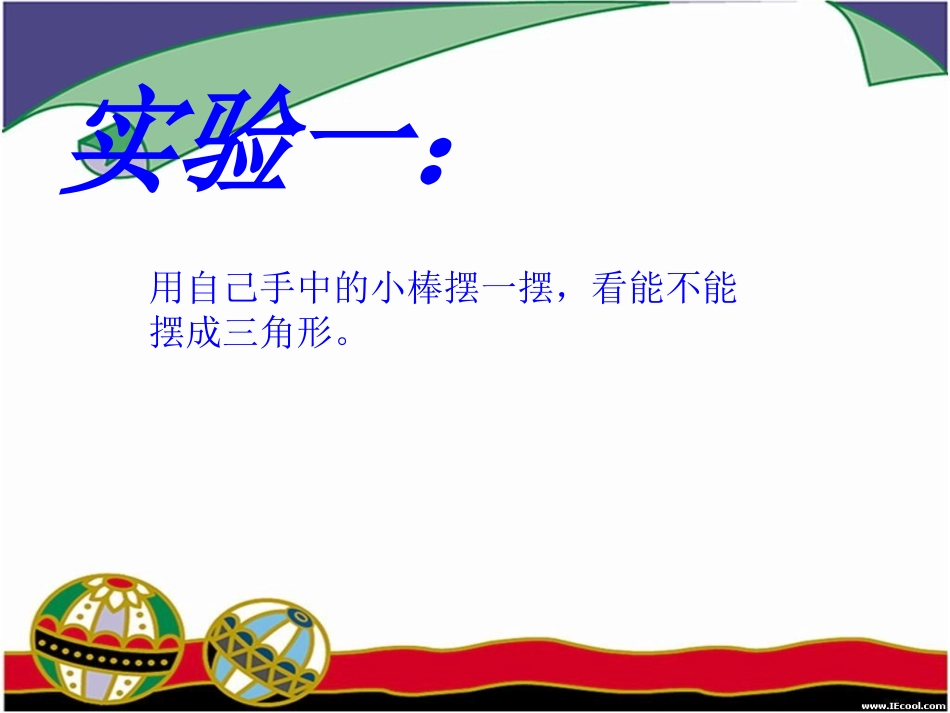 实验一：

用自己手中的小棒摆一摆，看能不能摆成三角形。

www.IEcool.com